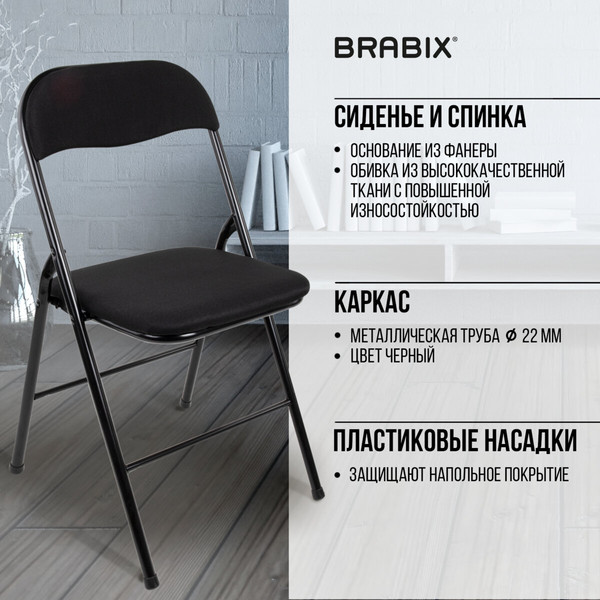 BRABIX®

СИДЕНЬЕ И СПИНКА

• ОСНОВАНИЕ ИЗ ФАНЕРЫ
• ОБИВКА ИЗ ВЫСОКОКАЧЕСТВЕННОЙ ТКАНИ С ПОВЫШЕННОЙ ИЗНОСОСТОЙКОСТЬЮ

КАРКАС

• МЕТАЛЛИЧЕСКАЯ ТРУБА ⌀ 22 ММ
• ЦВЕТ ЧЕРНЫЙ

ПЛАСТИКОВЫЕ НАСАДКИ

• ЗАЩИЩАЮТ НАПОЛЬНОЕ ПОКРЫТИЕ